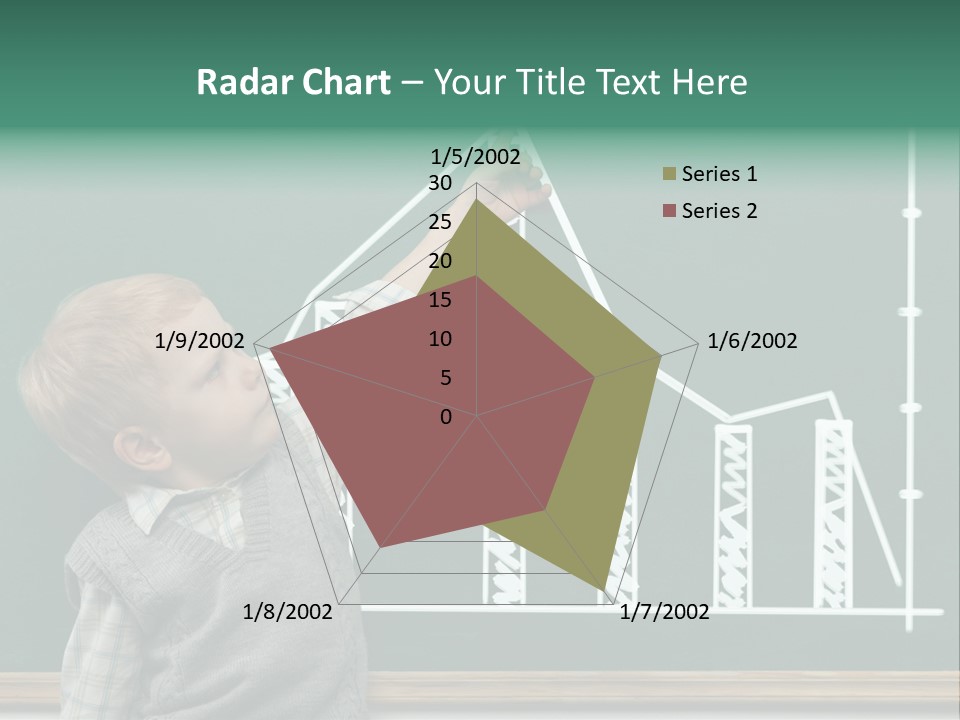 Radar Chart – Your Title Text Here

1/5/2002
30
25
20
15
10
5
0
1/6/2002
1/7/2002
1/8/2002
1/9/2002

Series 1
Series 2